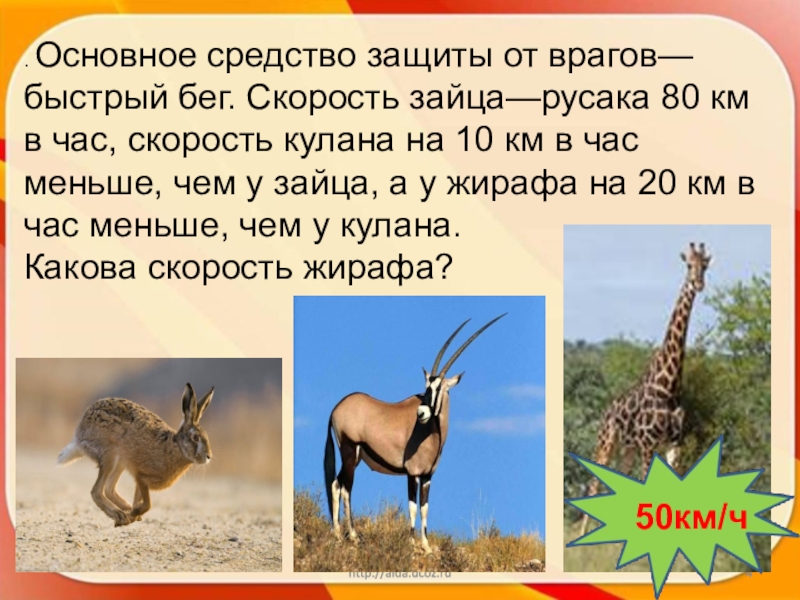 . Основное средство защиты от врагов— быстрый бег. Скорость зайца—русака 80 км в час, скорость кулана на 10 км в час меньше, чем у зайца, а у жирафа на 20 км в час меньше, чем у кулана.
Какова скорость жирафа?

50км/ч

http://aida.ucoz.ru